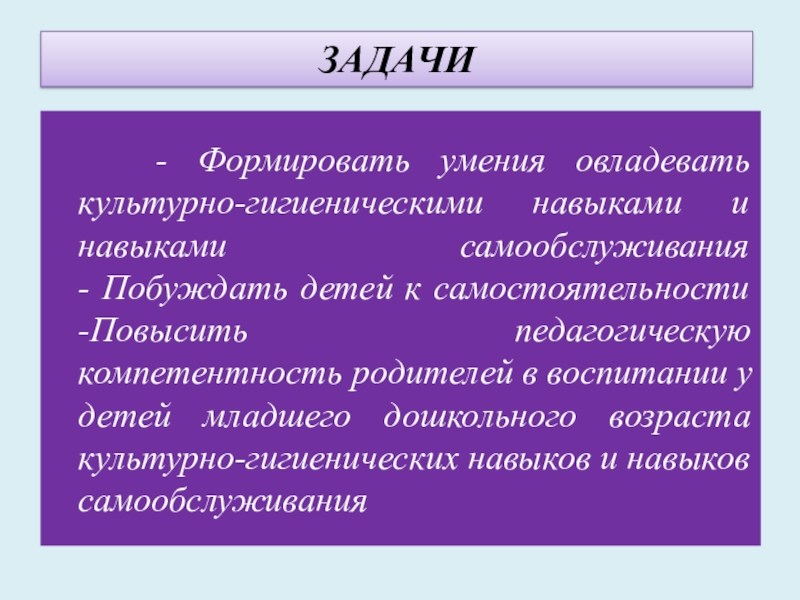 ЗАДАЧИ

- Формировать умения овладевать культурно-гигиеническими навыками и навыками самообслуживания
- Побуждать детей к самостоятельности
-Повысить педагогическую компетентность родителей в воспитании у детей младшего дошкольного возраста культурно-гигиенических навыков и навыков самообслуживания